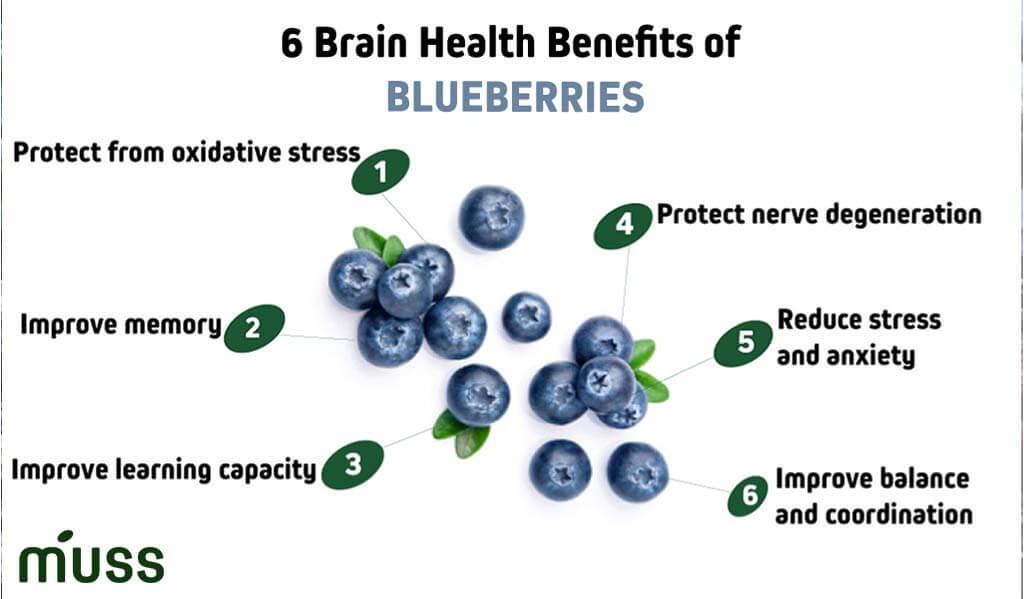 6 Brain Health Benefits of
BLUEBERRIES

Protect from oxidative stress 1

Improve memory 2

Improve learning capacity 3

4 Protect nerve degeneration

5 Reduce stress and anxiety

6 Improve balance and coordination

muss